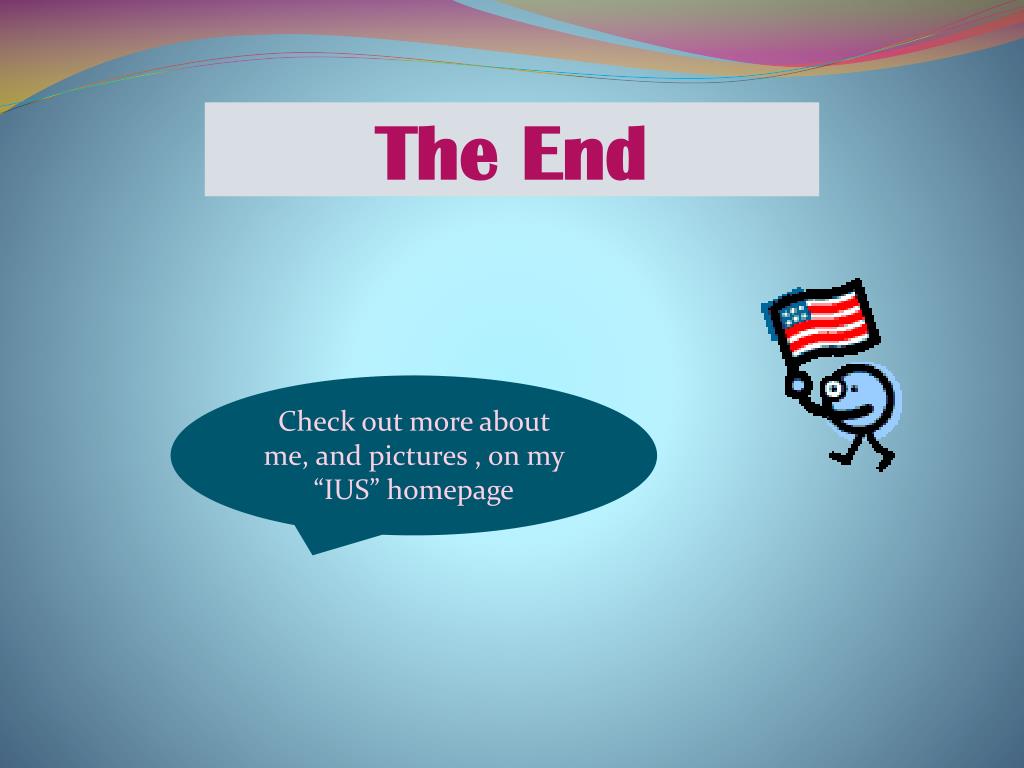 The End

Check out more about me, and pictures , on my “IUS” homepage